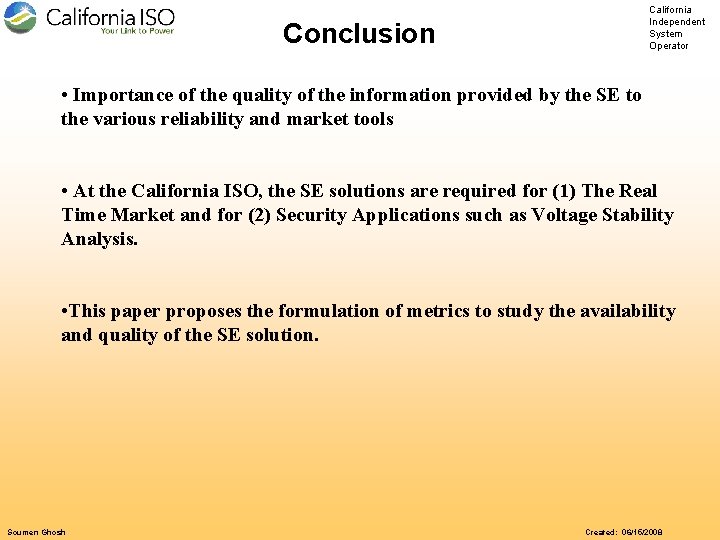 California ISO
Your Link to Power

Conclusion

California Independent System Operator

• Importance of the quality of the information provided by the SE to the various reliability and market tools

• At the California ISO, the SE solutions are required for (1) The Real Time Market and for (2) Security Applications such as Voltage Stability Analysis.

•This paper proposes the formulation of metrics to study the availability and quality of the SE solution.

Soumen Ghosh

Created: 06/16/2008